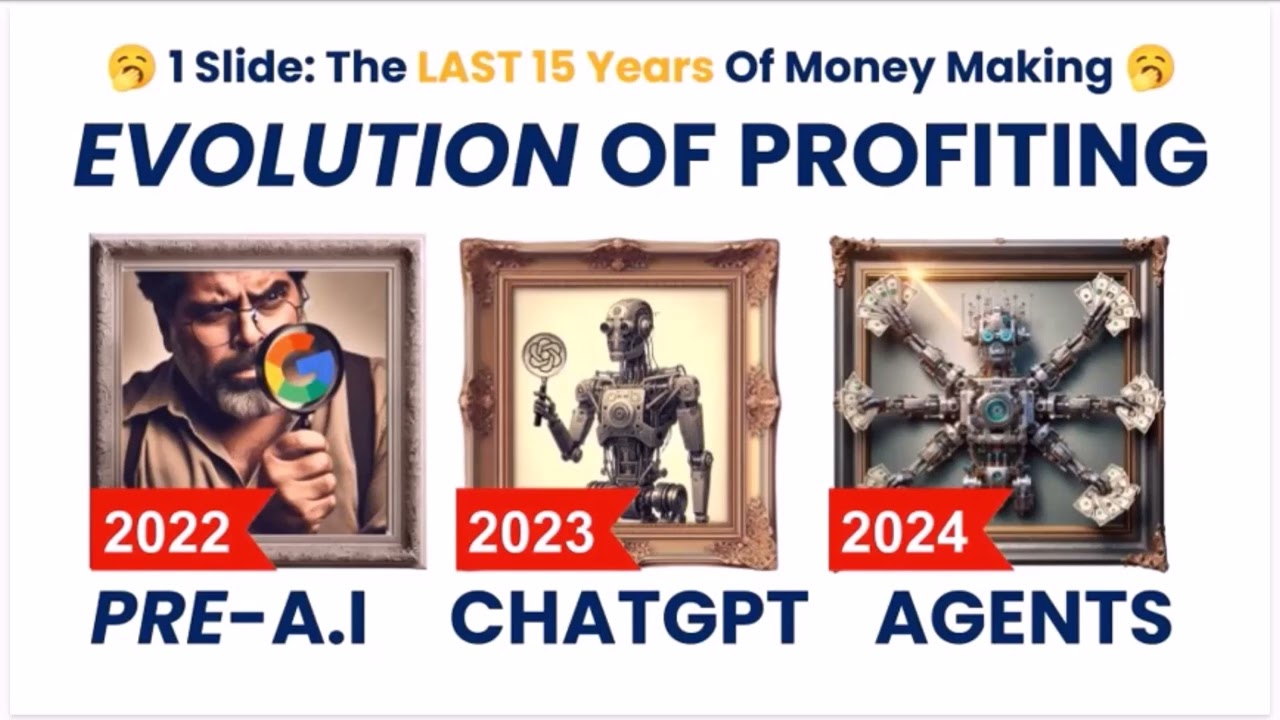 🥱 1 Slide: The LAST 15 Years Of Money Making 🥱

EVOLUTION OF PROFITING

2022
PRE-A.I

2023
CHATGPT

2024
AGENTS